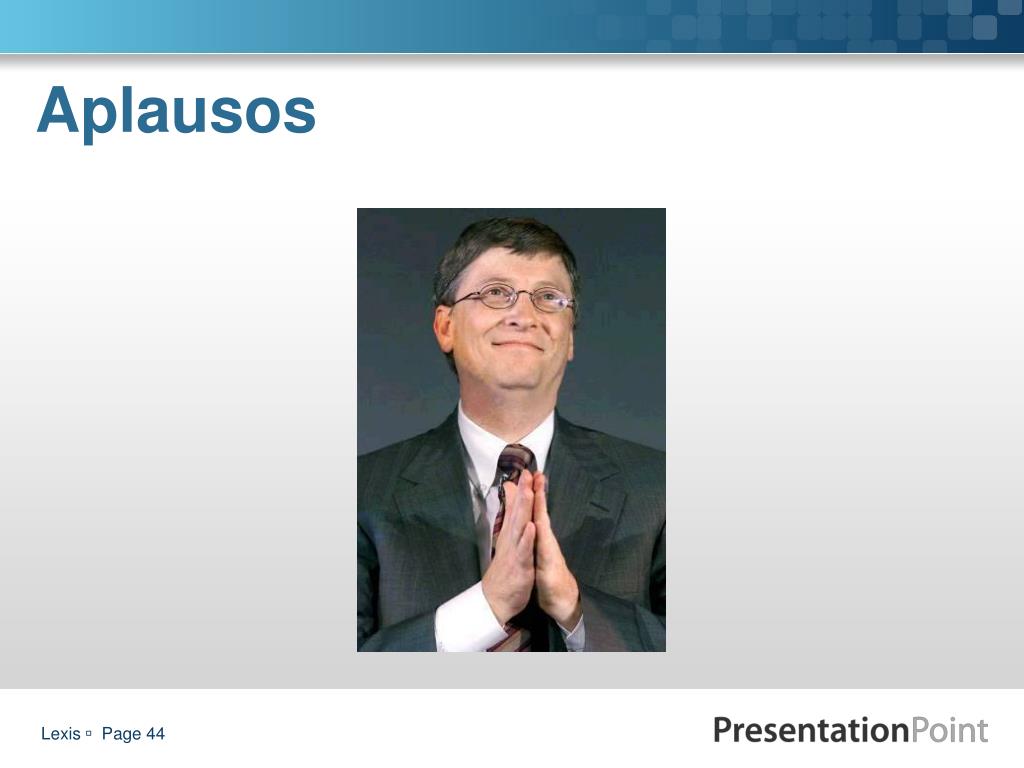 Aplausos

Lexis ▫ Page 44

PresentationPoint